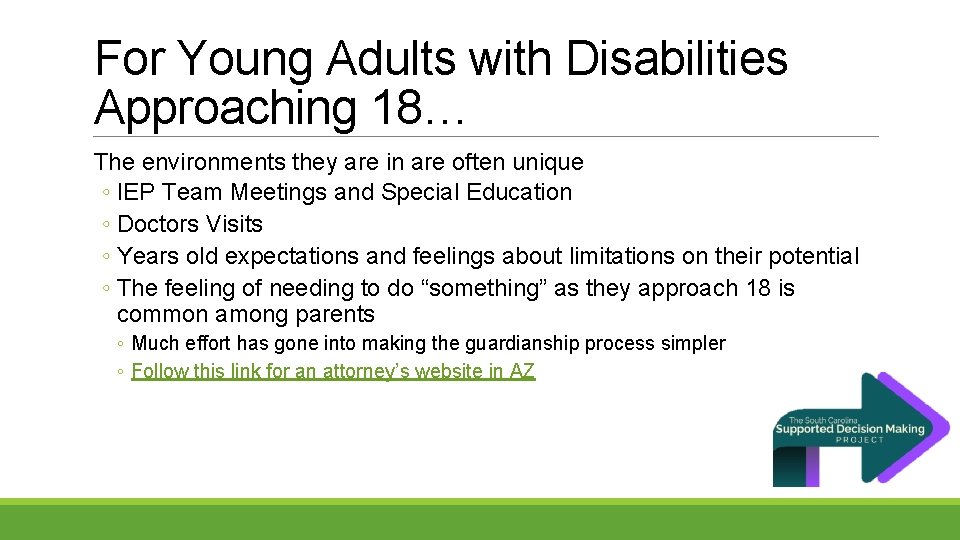 For Young Adults with Disabilities Approaching 18…

The environments they are in are often unique
◦ IEP Team Meetings and Special Education
◦ Doctors Visits
◦ Years old expectations and feelings about limitations on their potential
◦ The feeling of needing to do “something” as they approach 18 is common among parents
◦ Much effort has gone into making the guardianship process simpler
◦ Follow this link for an attorney’s website in AZ

The South Carolina
Supported Decision Making
PROJECT